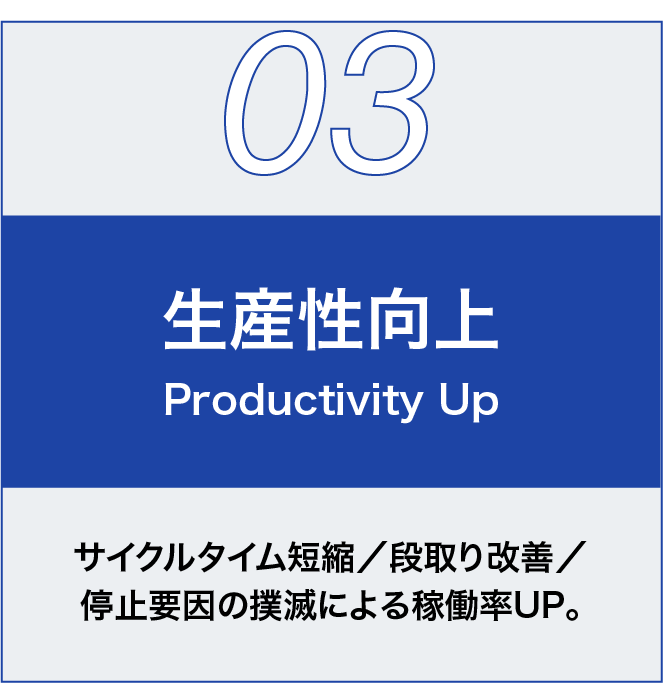 03

生産性向上

Productivity Up

サイクルタイム短縮／段取り改善／停止要因の撲滅による稼働率UP。